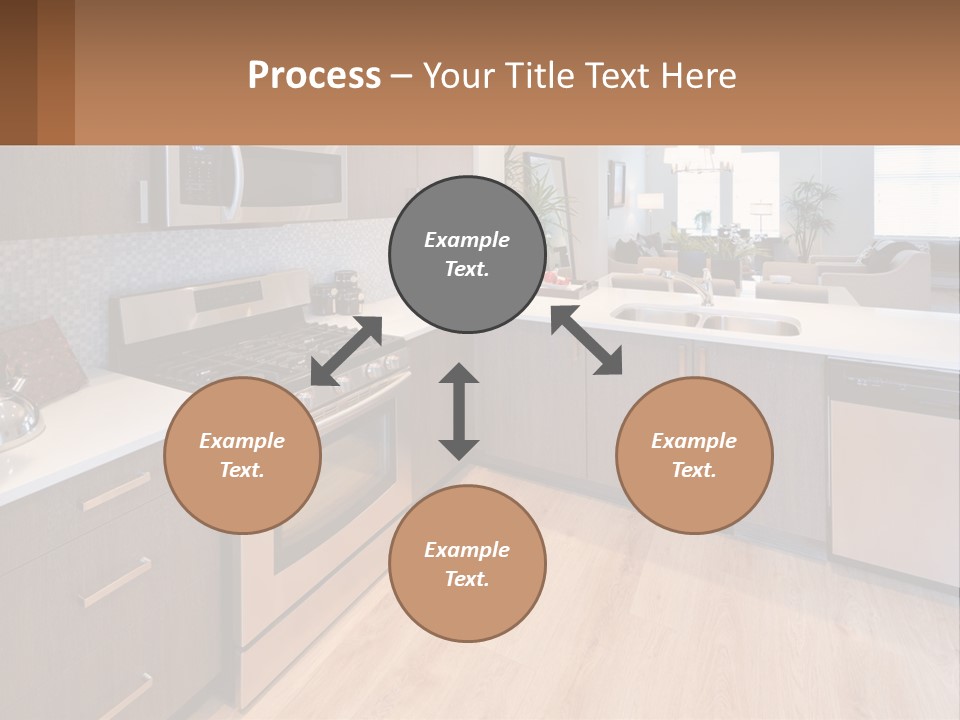 Process – Your Title Text Here

Example Text.

Example Text.

Example Text.

Example Text.